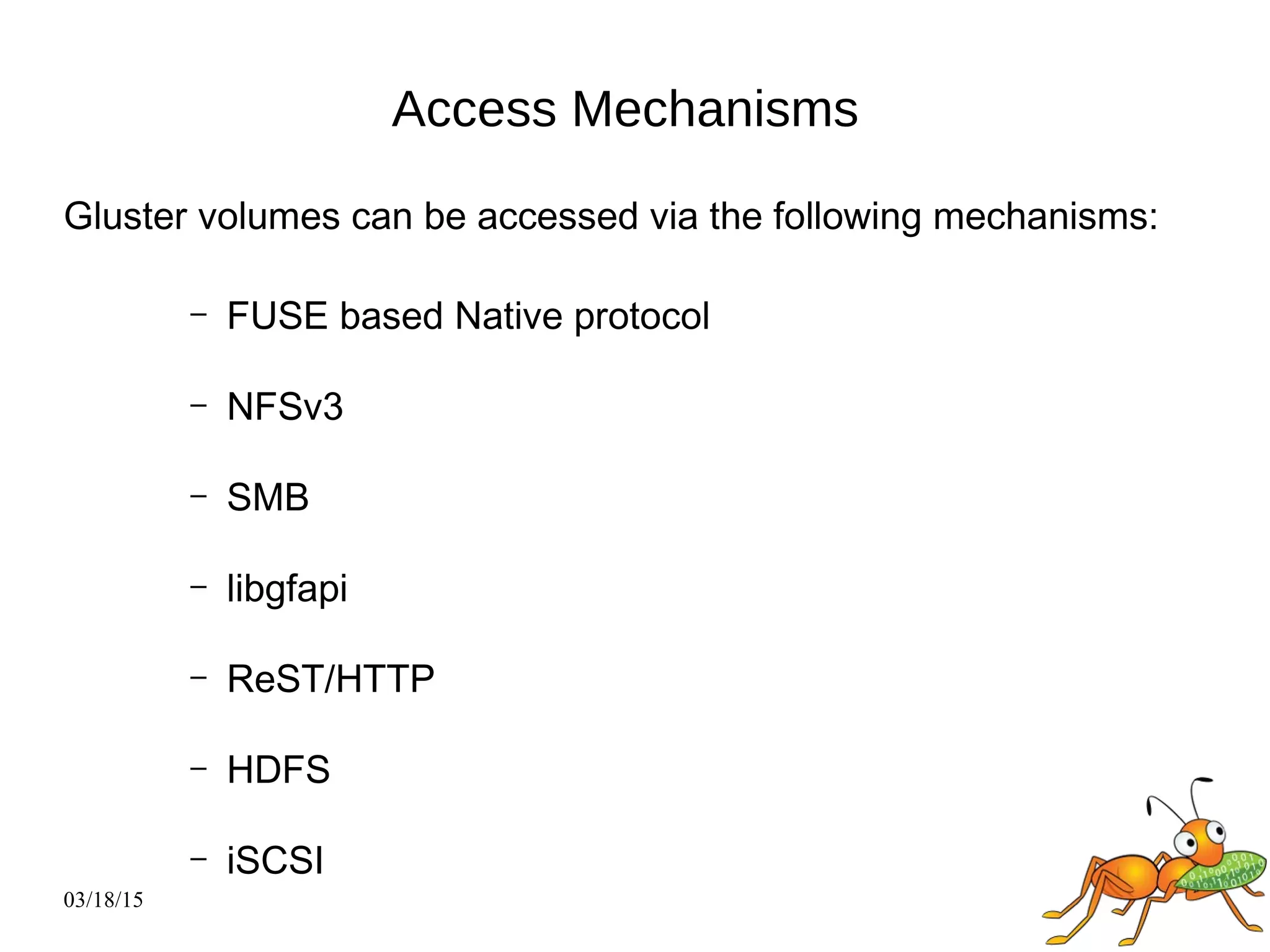 Access Mechanisms

Gluster volumes can be accessed via the following mechanisms:

– FUSE based Native protocol

– NFSv3

– SMB

– libgfapi

– ReST/HTTP

– HDFS

– iSCSI

03/18/15